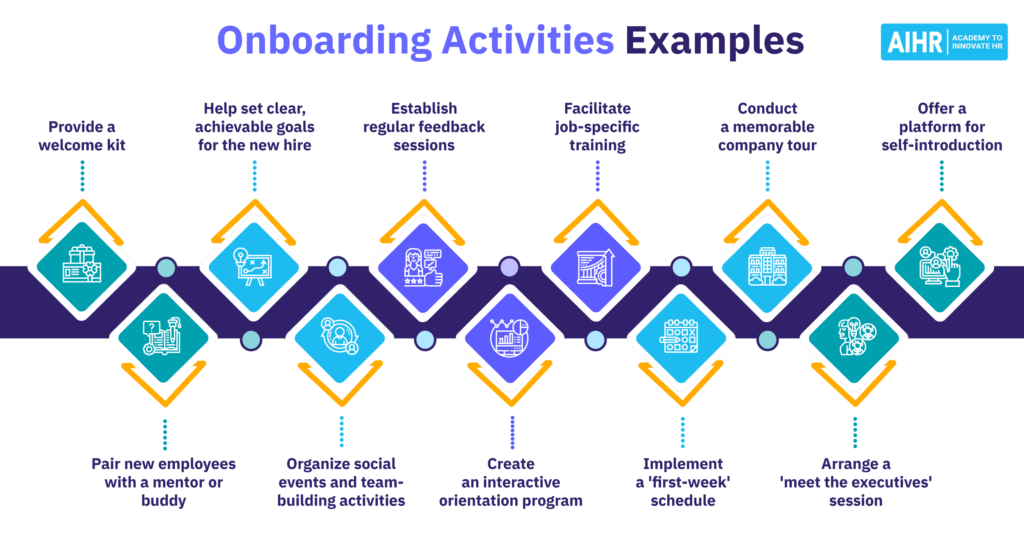 Onboarding Activities Examples

AIHR ACADEMY TO INNOVATE HR

Provide a welcome kit

Help set clear, achievable goals for the new hire

Establish regular feedback sessions

Facilitate job-specific training

Conduct a memorable company tour

Offer a platform for self-introduction

Pair new employees with a mentor or buddy

Organize social events and team-building activities

Create an interactive orientation program

Implement a 'first-week' schedule

Arrange a 'meet the executives' session